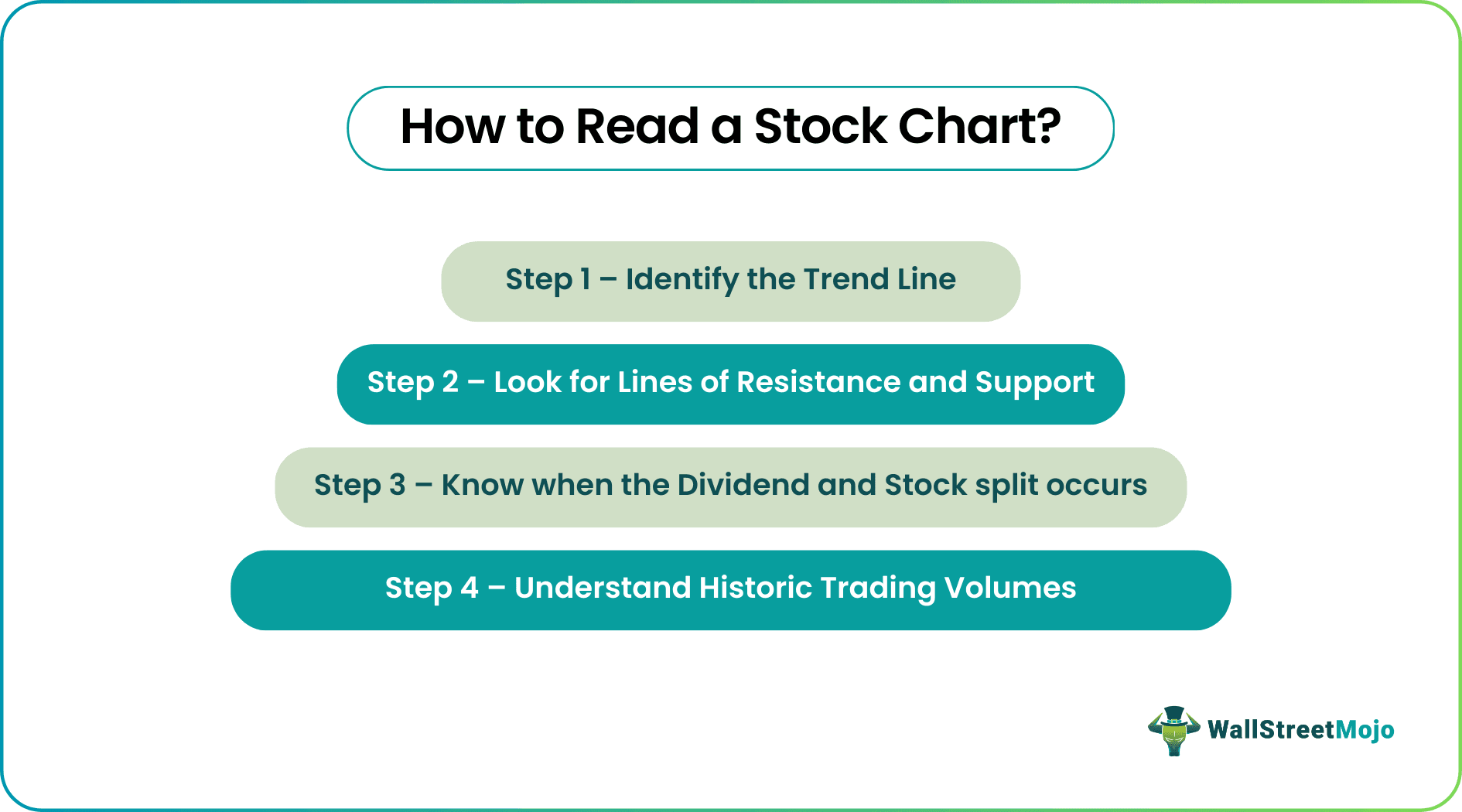 How to Read a Stock Chart?

Step 1 – Identify the Trend Line

Step 2 – Look for Lines of Resistance and Support

Step 3 – Know when the Dividend and Stock split occurs

Step 4 – Understand Historic Trading Volumes

WallStreetMojo